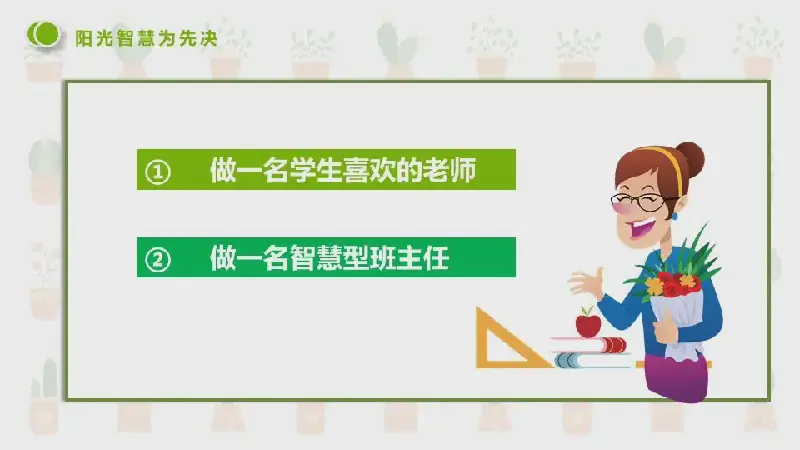 阳光智慧为先决

① 做一名学生喜欢的老师

② 做一名智慧型班主任